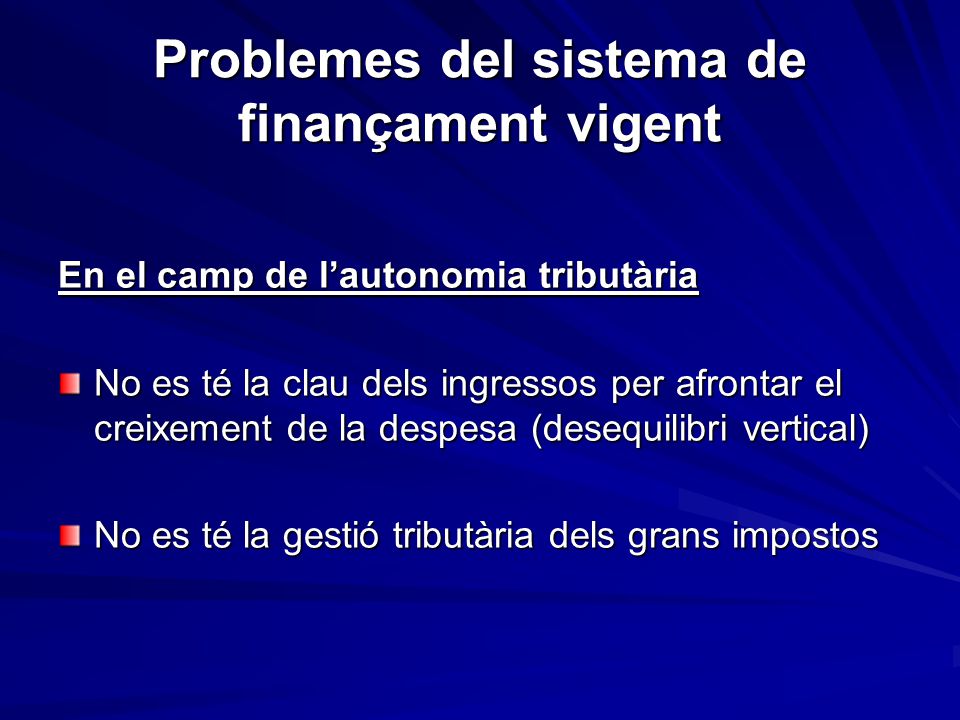 Problemes del sistema de finançament vigent

En el camp de l’autonomia tributària

No es té la clau dels ingressos per afrontar el creixement de la despesa (desequilibri vertical)

No es té la gestió tributària dels grans impostos